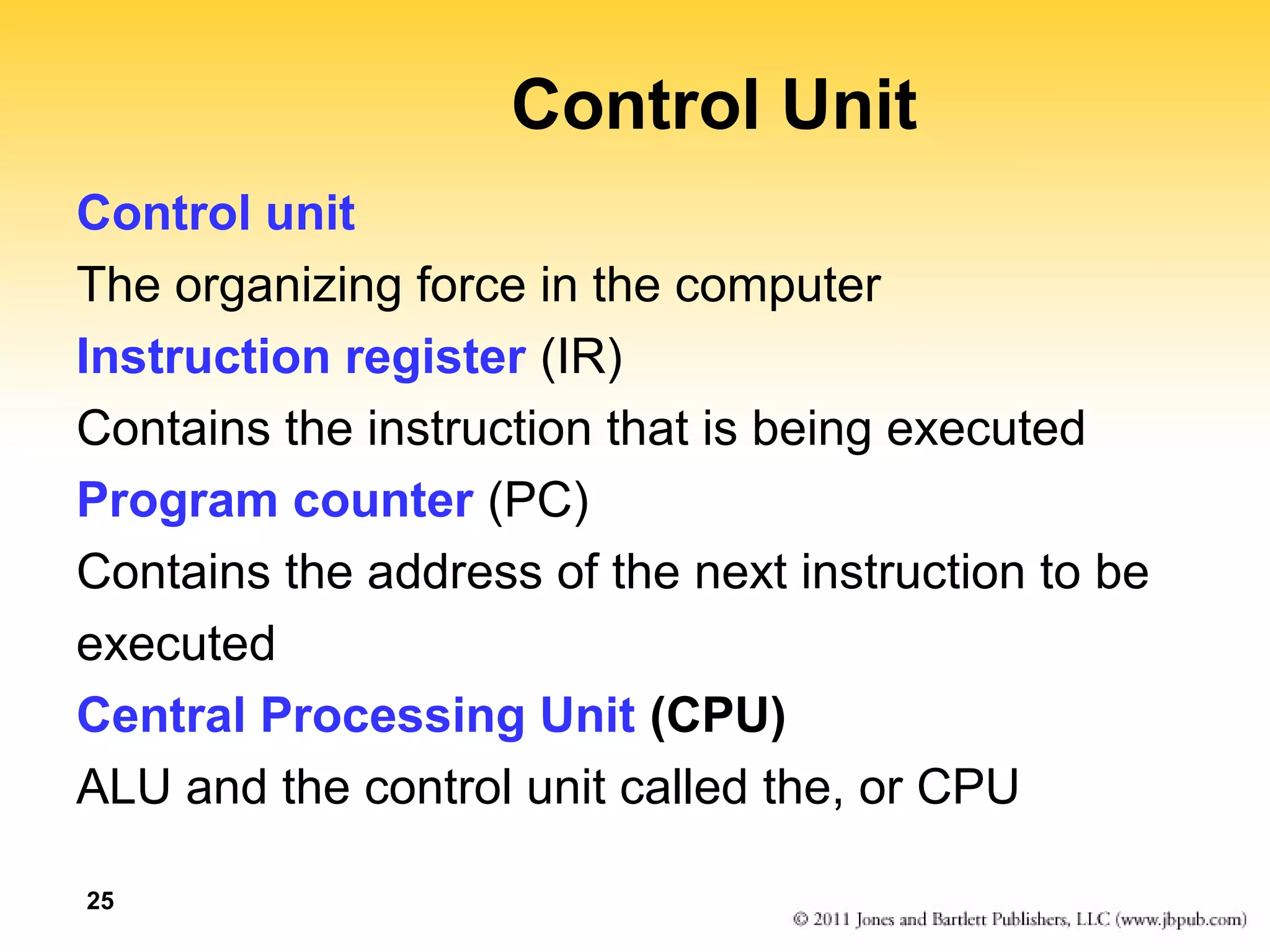 Control Unit

Control unit

The organizing force in the computer

Instruction register (IR)

Contains the instruction that is being executed

Program counter (PC)

Contains the address of the next instruction to be executed

Central Processing Unit (CPU)

ALU and the control unit called the, or CPU

25

© 2011 Jones and Bartlett Publishers, LLC (www.jbpub.com)